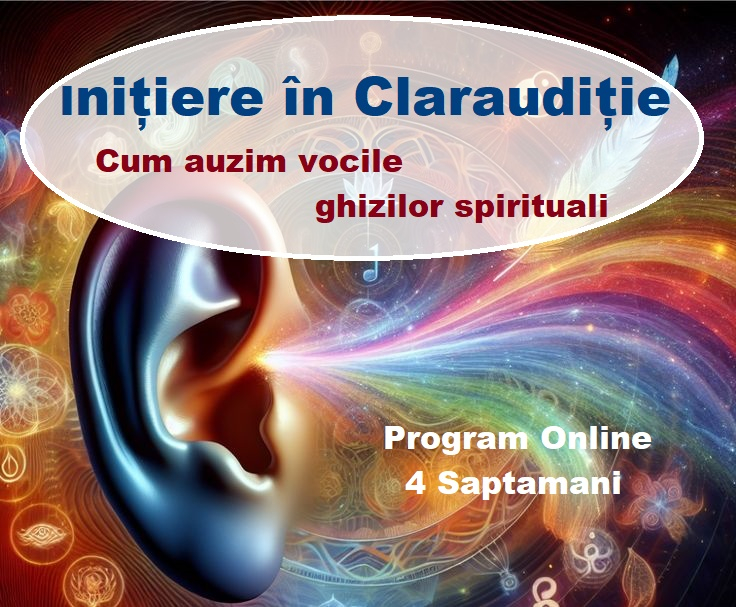 Inițiere în Claraudiție

Cum auzim vocile ghizilor spirituali

Program Online
4 Saptamani